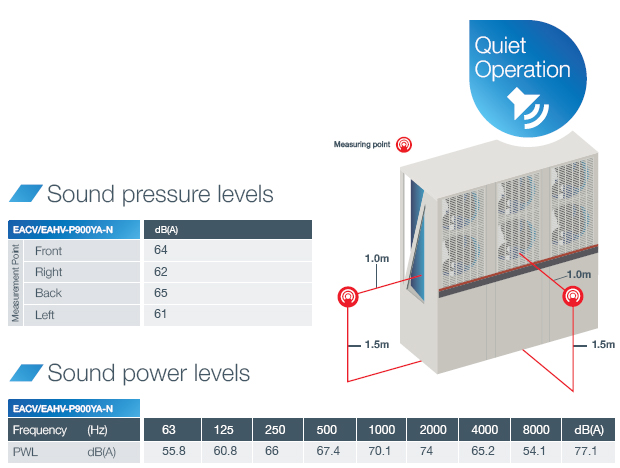 Quiet Operation

Measuring point

Sound pressure levels

| EACV/EAHV-P900YA-N | | dB(A) |
|---|---|---|
| Measurement Point | Front | 64 |
| | Right | 62 |
| | Back | 65 |
| | Left | 61 |

1.0m

1.0m

1.5m

1.5m

Sound power levels

EACV/EAHV-P900YA-N

| Frequency (Hz) | 63 | 125 | 250 | 500 | 1000 | 2000 | 4000 | 8000 | dB(A) |
|---|---|---|---|---|---|---|---|---|---|
| PWL dB(A) | 55.8 | 60.8 | 66 | 67.4 | 70.1 | 74 | 65.2 | 54.1 | 77.1 |